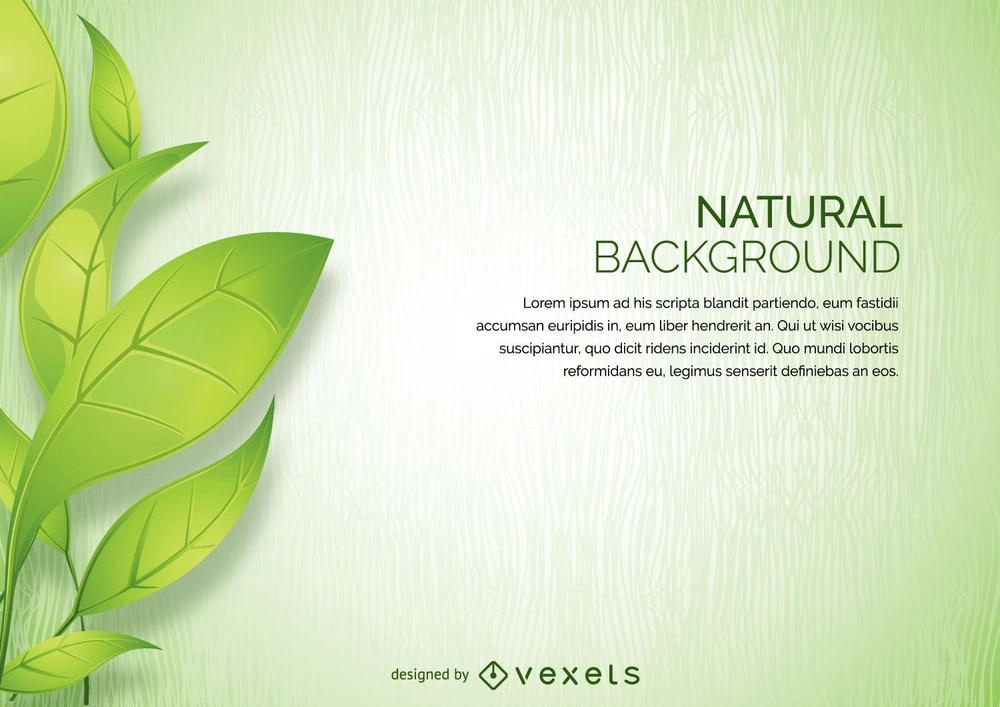 NATURAL
BACKGROUND

Lorem ipsum ad his scripta blandit partiendo, eum fastidii accumsan euripidis in, eum liber hendrerit an. Qui ut wisi vocibus suscipiantur, quo dicit ridens inciderint id. Quo mundi lobortis reformidans eu, legimus senserit definiebas an eos.

designed by vexels